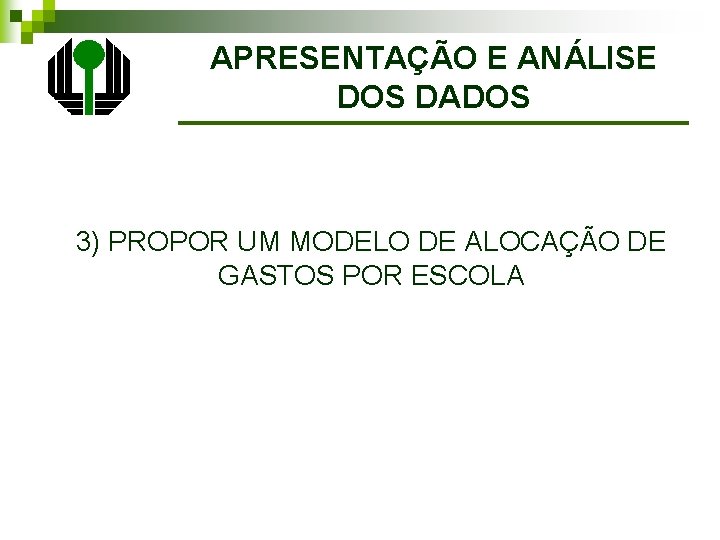 APRESENTAÇÃO E ANÁLISE DOS DADOS

3) PROPOR UM MODELO DE ALOCAÇÃO DE GASTOS POR ESCOLA